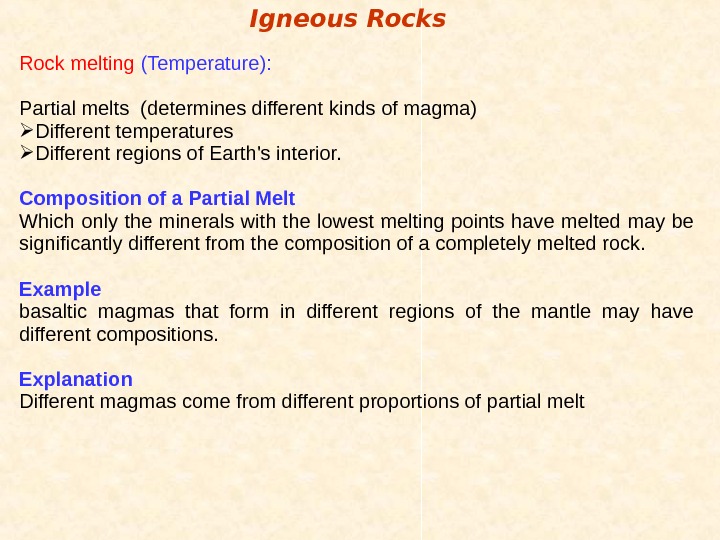 Igneous Rocks

Rock melting (Temperature):

Partial melts (determines different kinds of magma)
➢Different temperatures
➢Different regions of Earth's interior.

Composition of a Partial Melt
Which only the minerals with the lowest melting points have melted may be significantly different from the composition of a completely melted rock.

Example
basaltic magmas that form in different regions of the mantle may have different compositions.

Explanation
Different magmas come from different proportions of partial melt